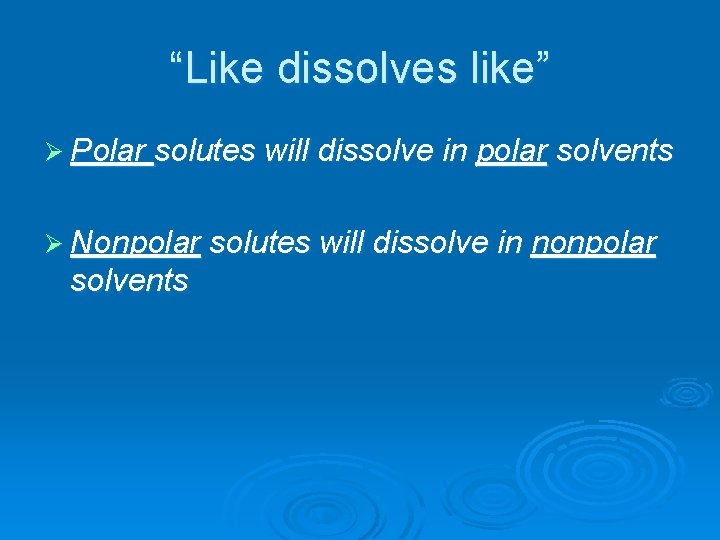 “Like dissolves like”

➢ Polar solutes will dissolve in polar solvents

➢ Nonpolar solutes will dissolve in nonpolar solvents